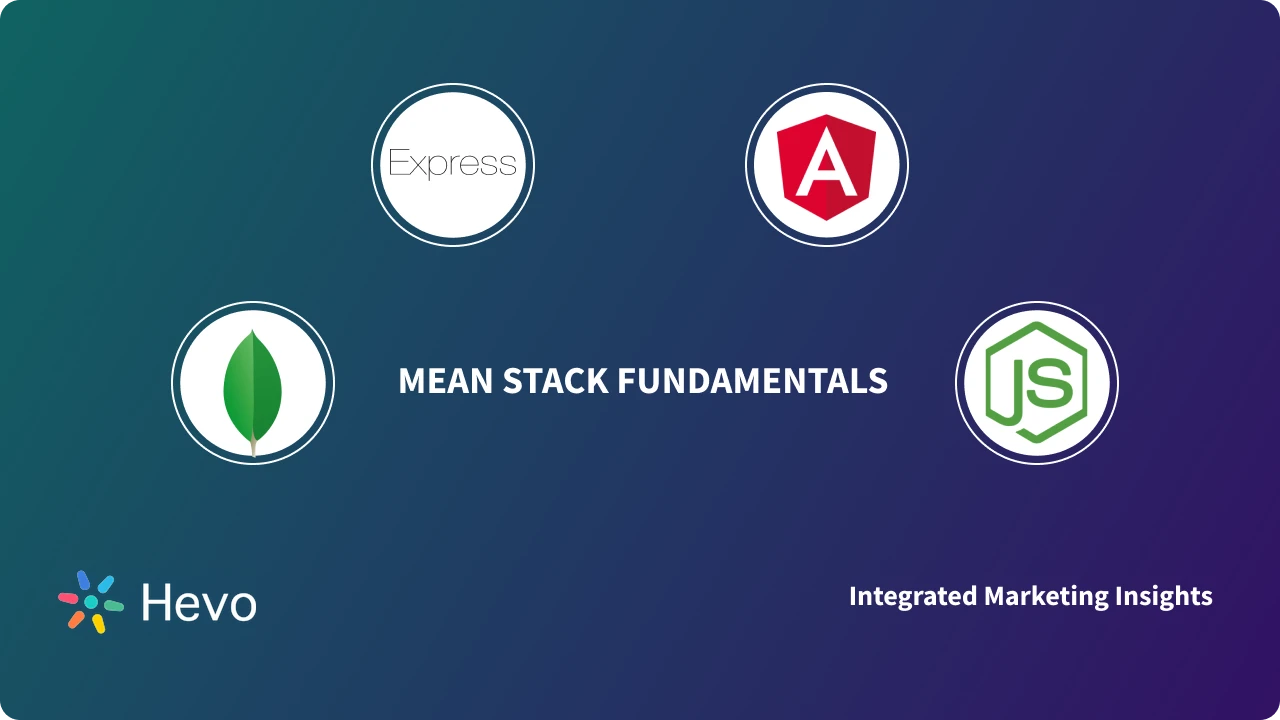 Express

A

MEAN STACK FUNDAMENTALS

JS

Hevo

Integrated Marketing Insights